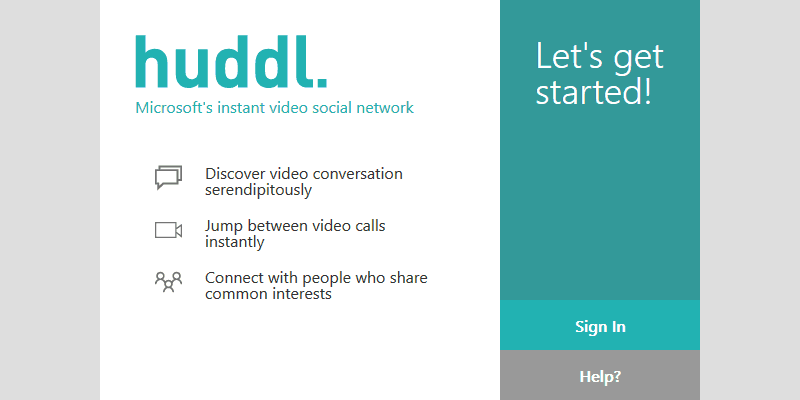 huddl.
Microsoft's instant video social network

Discover video conversation serendipitously

Jump between video calls instantly

Connect with people who share common interests

Let's get started!

Sign In

Help?